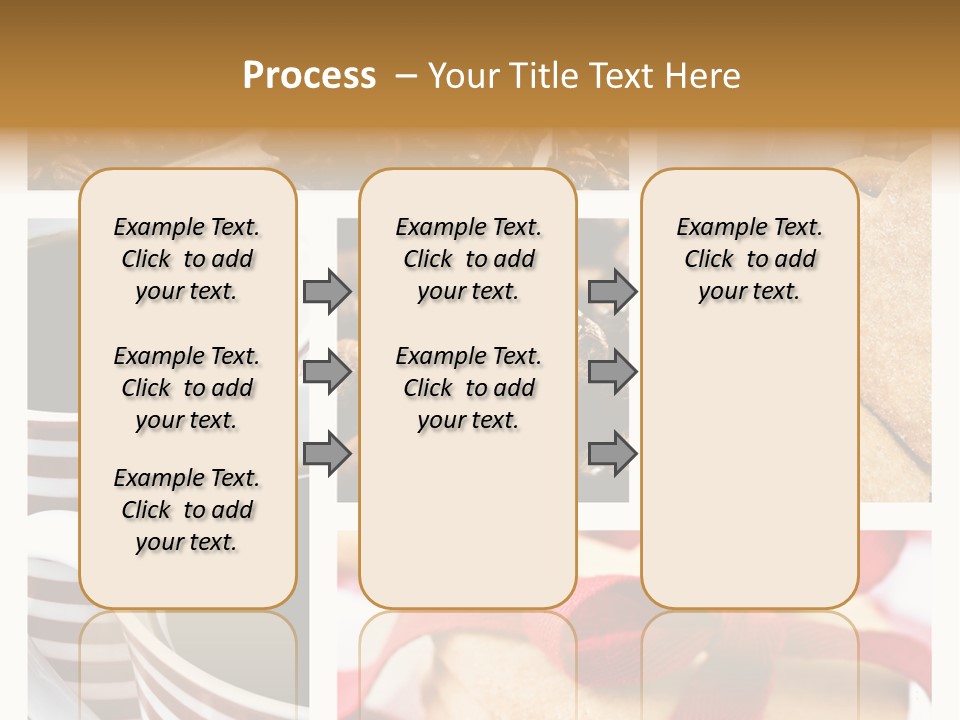 Process – Your Title Text Here

Example Text. Click to add your text.

Example Text. Click to add your text.

Example Text. Click to add your text.

Example Text. Click to add your text.

Example Text. Click to add your text.

Example Text. Click to add your text.